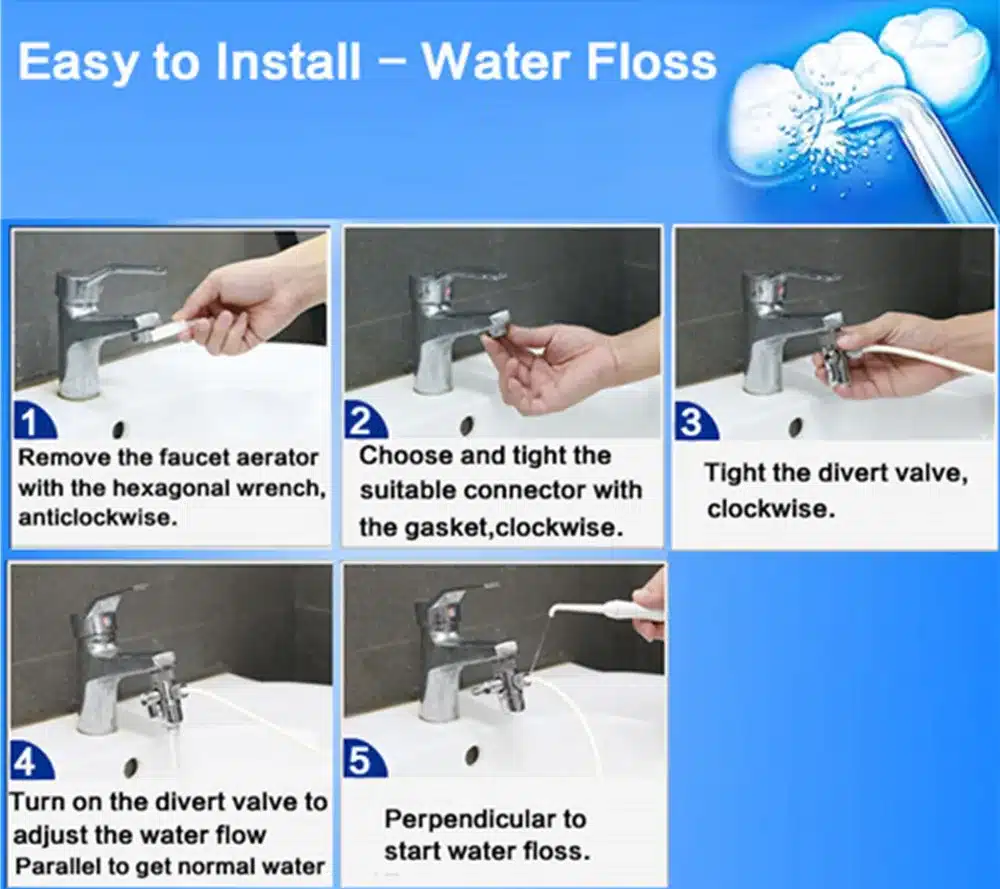 Easy to Install – Water Floss

1
Remove the faucet aerator with the hexagonal wrench, anticlockwise.

2
Choose and tight the suitable connector with the gasket,clockwise.

3
Tight the divert valve, clockwise.

4
Turn on the divert valve to adjust the water flow
Parallel to get normal water

5
Perpendicular to start water floss.